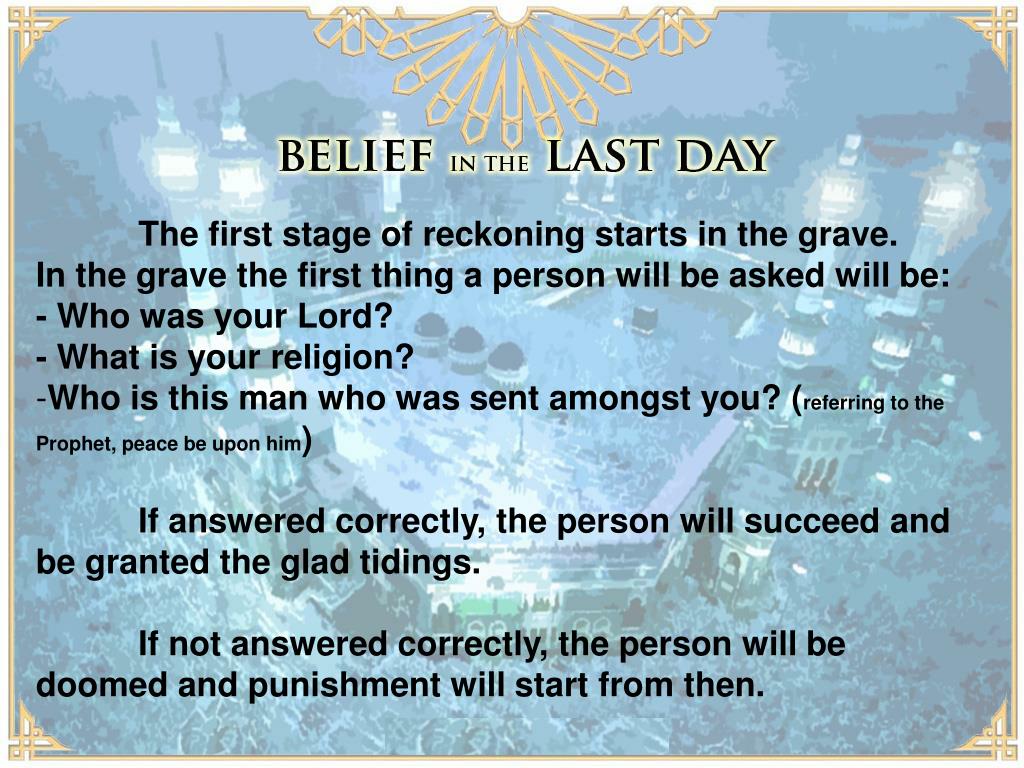 BELIEF IN THE LAST DAY

The first stage of reckoning starts in the grave.
In the grave the first thing a person will be asked will be:
- Who was your Lord?
- What is your religion?
-Who is this man who was sent amongst you? (referring to the Prophet, peace be upon him)

If answered correctly, the person will succeed and be granted the glad tidings.

If not answered correctly, the person will be doomed and punishment will start from then.